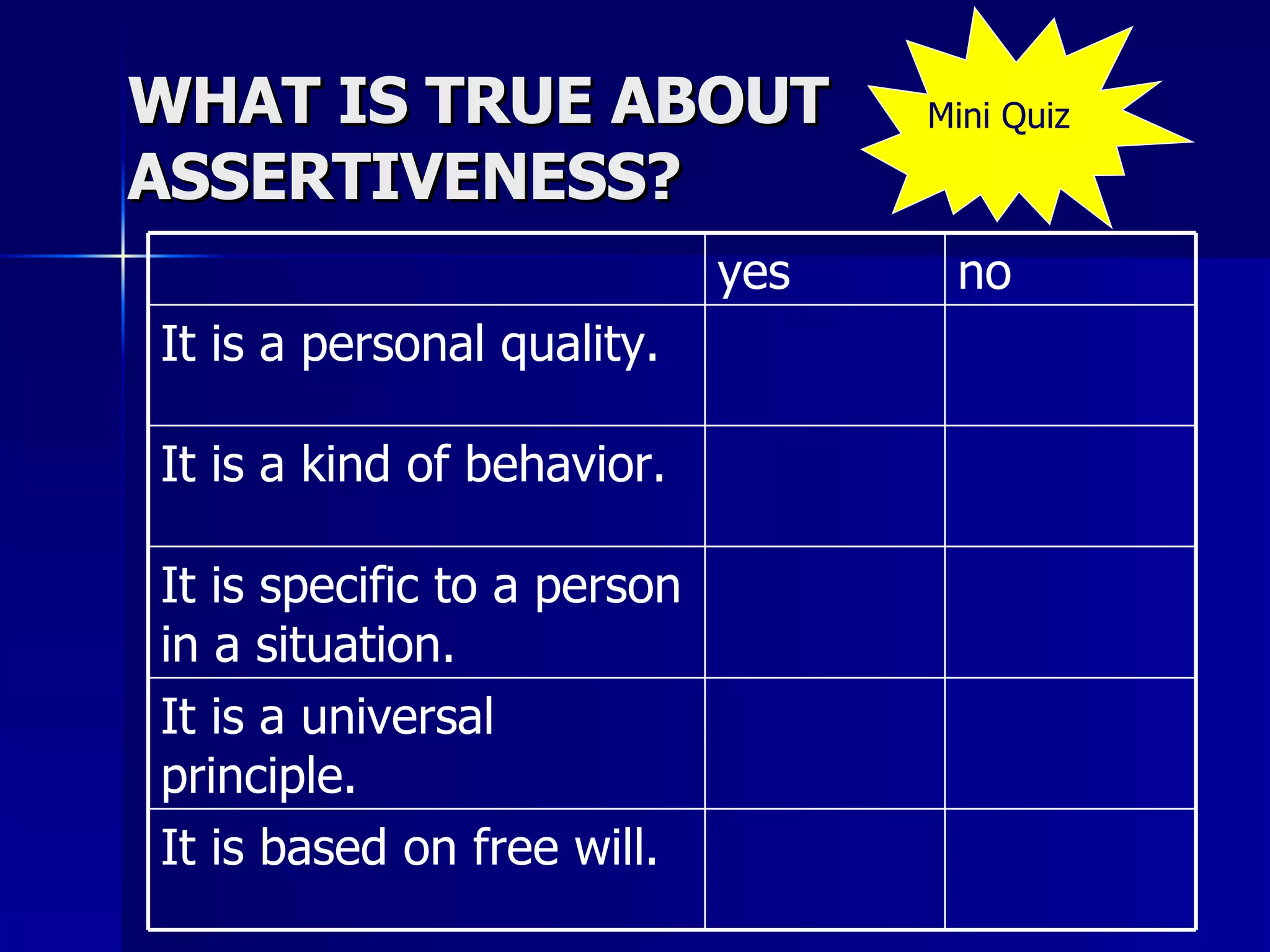 WHAT IS TRUE ABOUT ASSERTIVENESS?

Mini Quiz

| | yes | no |
|---|---|---|
| It is a personal quality. | | |
| It is a kind of behavior. | | |
| It is specific to a person in a situation. | | |
| It is a universal principle. | | |
| It is based on free will. | | |